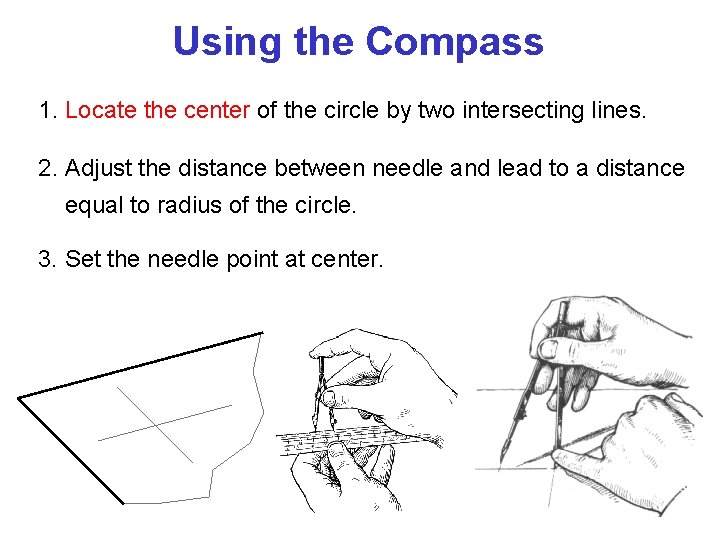 Using the Compass

1. Locate the center of the circle by two intersecting lines.

2. Adjust the distance between needle and lead to a distance equal to radius of the circle.

3. Set the needle point at center.